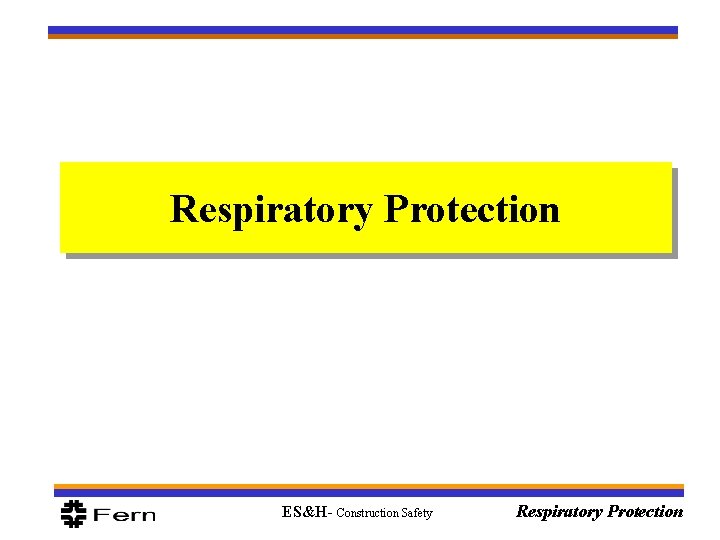 Respiratory Protection

Fern

ES&H- Construction Safety

Respiratory Protection